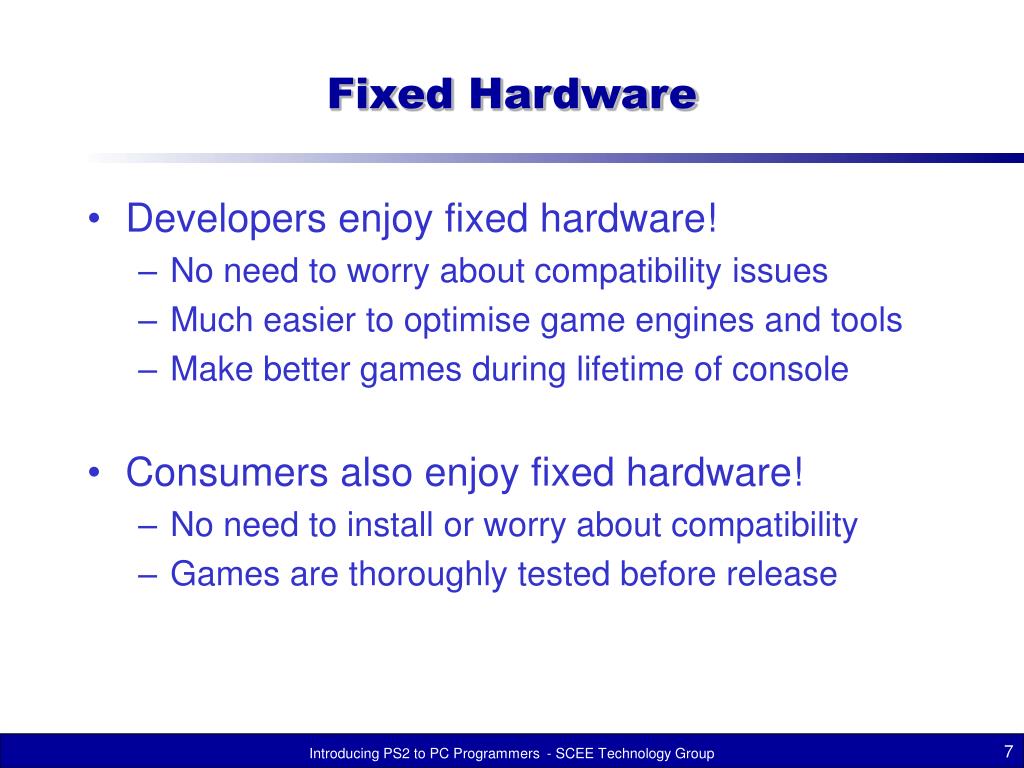 Fixed Hardware

• Developers enjoy fixed hardware!
– No need to worry about compatibility issues
– Much easier to optimise game engines and tools
– Make better games during lifetime of console

• Consumers also enjoy fixed hardware!
– No need to install or worry about compatibility
– Games are thoroughly tested before release

Introducing PS2 to PC Programmers - SCEE Technology Group

7